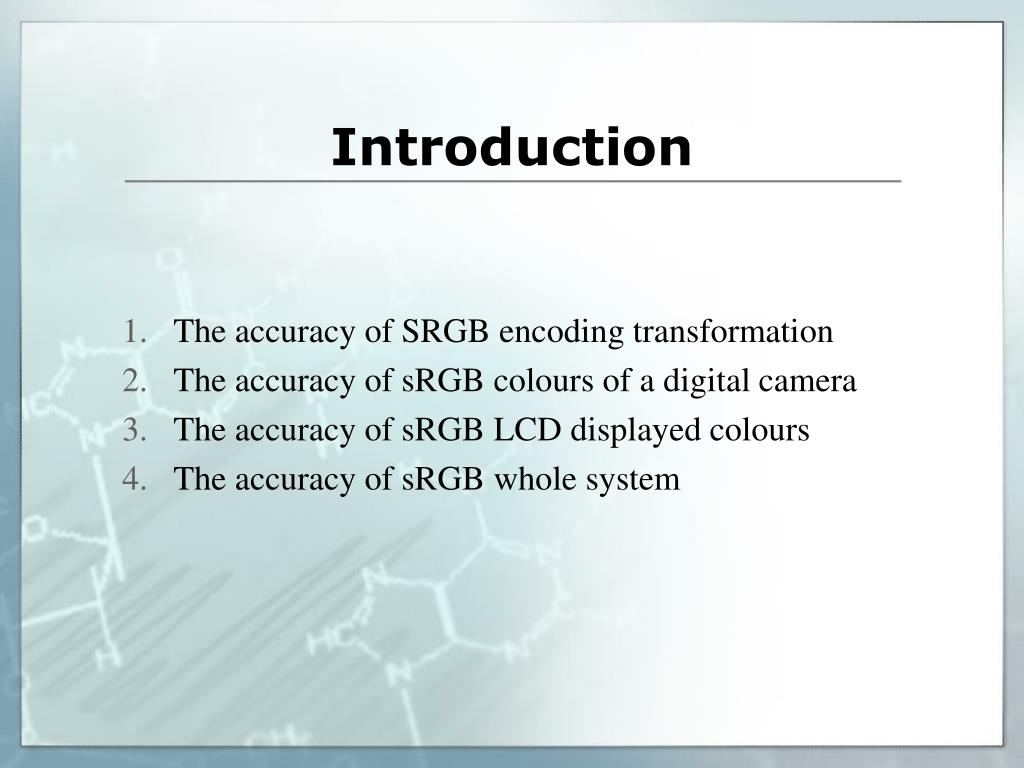 Introduction

1. The accuracy of SRGB encoding transformation
2. The accuracy of sRGB colours of a digital camera
3. The accuracy of sRGB LCD displayed colours
4. The accuracy of sRGB whole system